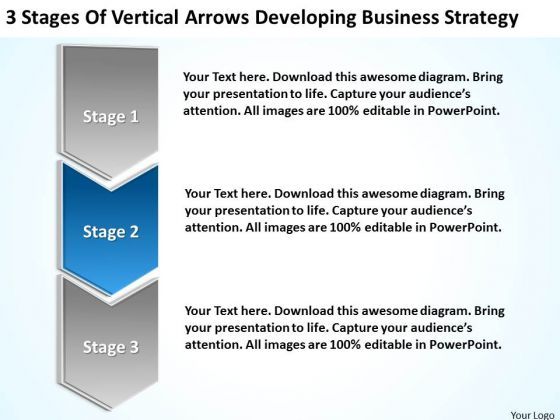 3 Stages Of Vertical Arrows Developing Business Strategy

Stage 1

Your Text here. Download this awesome diagram. Bring your presentation to life. Capture your audience's attention. All images are 100% editable in PowerPoint.

Stage 2

Your Text here. Download this awesome diagram. Bring your presentation to life. Capture your audience's attention. All images are 100% editable in PowerPoint.

Stage 3

Your Text here. Download this awesome diagram. Bring your presentation to life. Capture your audience's attention. All images are 100% editable in PowerPoint.

Your Logo